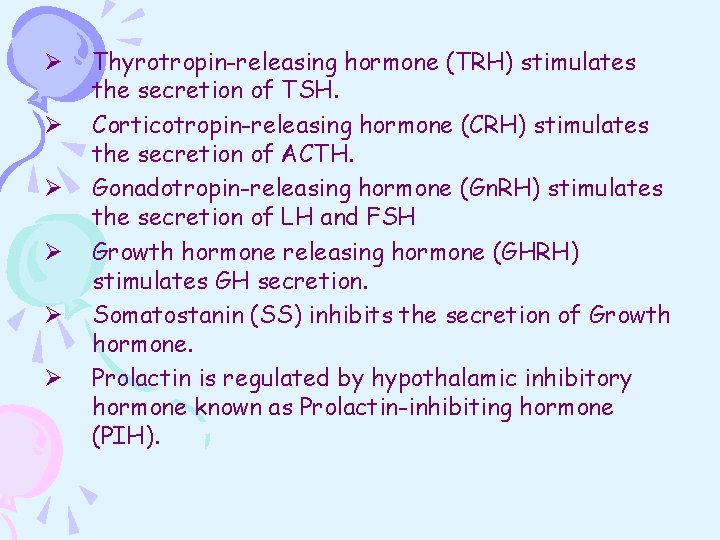 ➢ Thyrotropin-releasing hormone (TRH) stimulates the secretion of TSH.

➢ Corticotropin-releasing hormone (CRH) stimulates the secretion of ACTH.

➢ Gonadotropin-releasing hormone (GnRH) stimulates the secretion of LH and FSH

➢ Growth hormone releasing hormone (GHRH) stimulates GH secretion.

➢ Somatostanin (SS) inhibits the secretion of Growth hormone.

➢ Prolactin is regulated by hypothalamic inhibitory hormone known as Prolactin-inhibiting hormone (PIH).